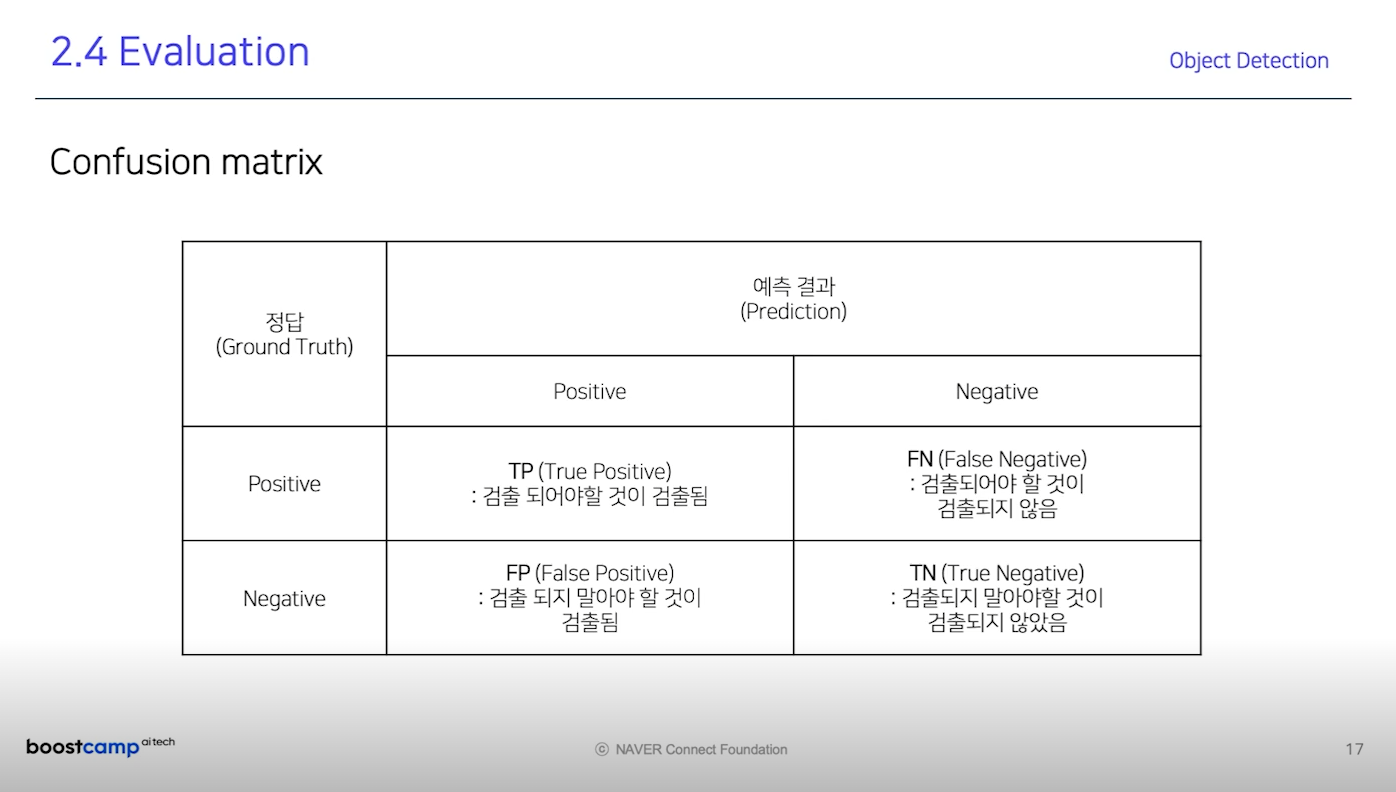 2.4 Evaluation

Object Detection

Confusion matrix

| 정답 (Ground Truth) | 예측 결과 (Prediction) | |
|---|---|---|
| | Positive | Negative |
| Positive | TP (True Positive) : 검출 되어야할 것이 검출됨 | FN (False Negative) : 검출되어야 할 것이 검출되지 않음 |
| Negative | FP (False Positive) : 검출 되지 말아야 할 것이 검출됨 | TN (True Negative) : 검출되지 말아야할 것이 검출되지 않았음 |

boostcamp aitech

ⓒ NAVER Connect Foundation

17